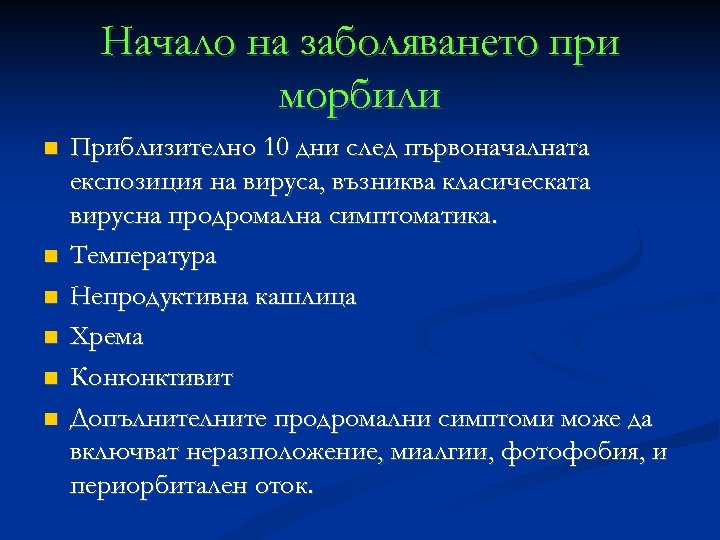 Начало на заболяването при морбили

Приблизително 10 дни след първоначалната експозиция на вируса, възниква класическата вирусна продромална симптоматика.

Температура

Непродуктивна кашлица

Хрема

Конюнктивит

Допълнителните продромални симптоми може да включват неразположение, миалгии, фотофобия, и периорбитален оток.